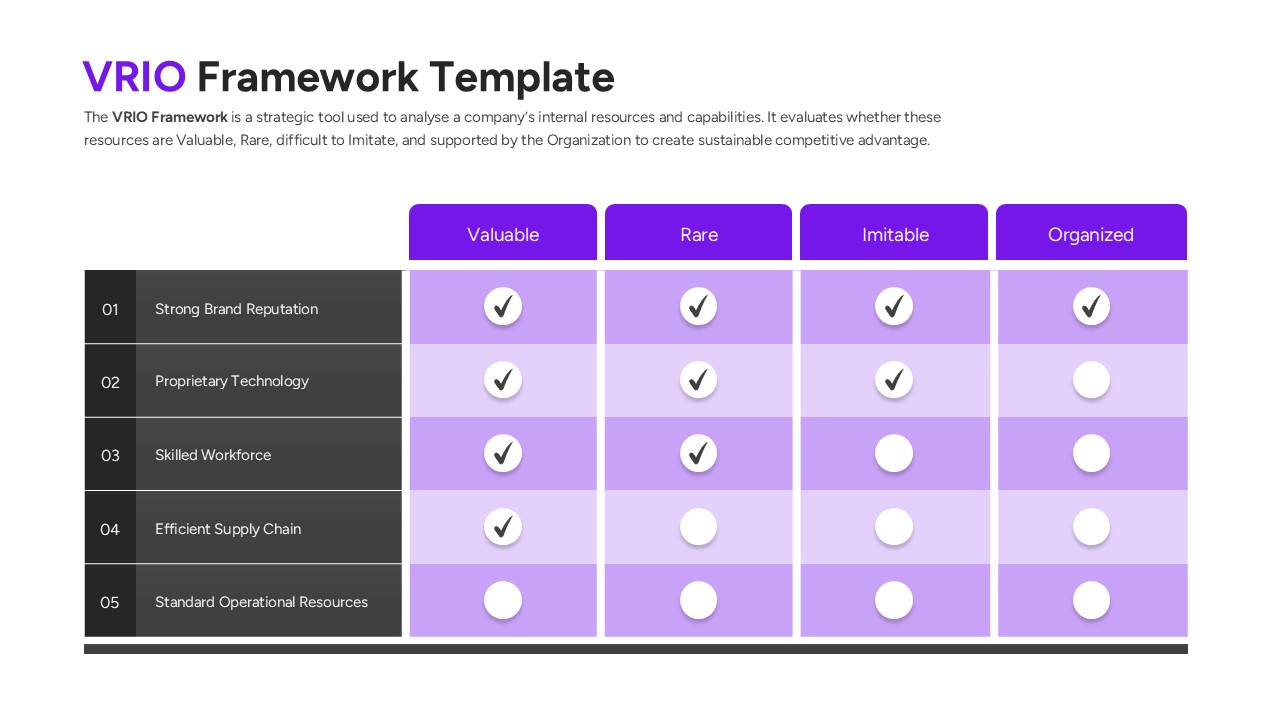 VRIO Framework Template

The VRIO Framework is a strategic tool used to analyse a company's internal resources and capabilities. It evaluates whether these resources are Valuable, Rare, difficult to Imitate, and supported by the Organization to create sustainable competitive advantage.

| | | Valuable | Rare | Imitable | Organized |
|---|---|---|---|---|---|
| 01 | Strong Brand Reputation | ✓ | ✓ | ✓ | ✓ |
| 02 | Proprietary Technology | ✓ | ✓ | ✓ | |
| 03 | Skilled Workforce | ✓ | ✓ | | |
| 04 | Efficient Supply Chain | ✓ | | | |
| 05 | Standard Operational Resources | | | | |